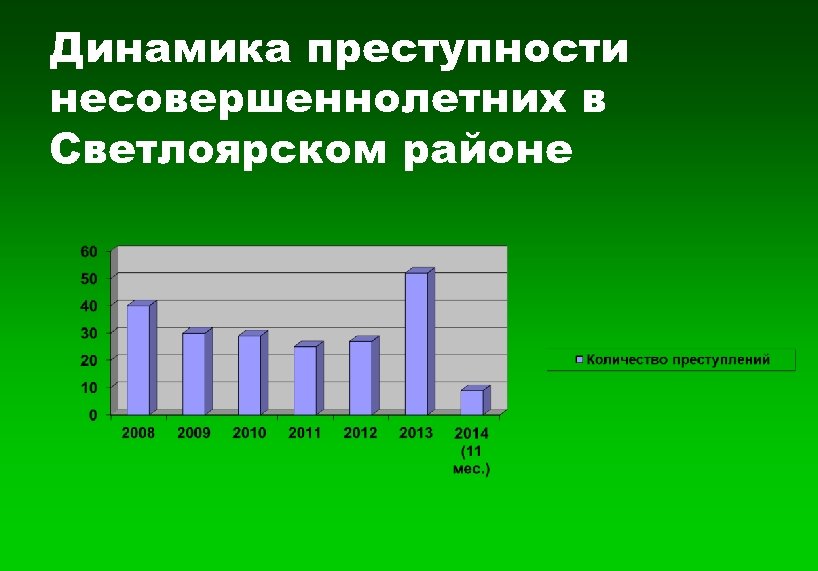 Динамика преступности несовершеннолетних в Светлоярском районе

60
50
40
30
20
10
0

2008 2009 2010 2011 2012 2013 2014 (11 мес.)

Количество преступлений